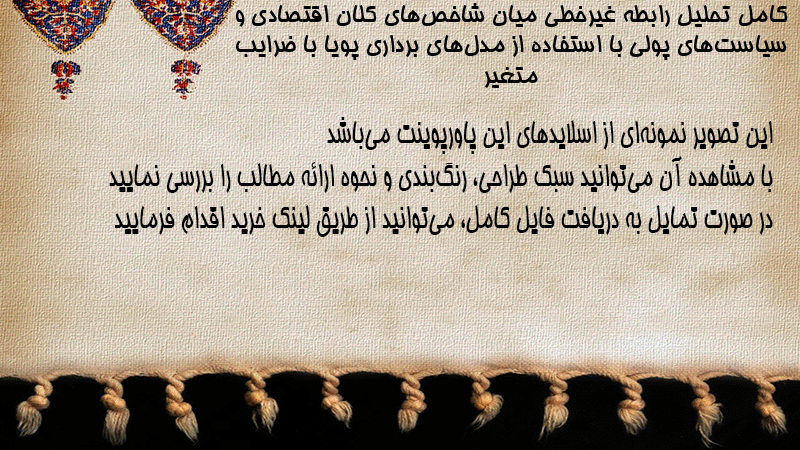 کامل تحلیل رابطه غیرخطی میان شاخص‌های کلان اقتصادی و سیاست‌های پولی با استفاده از مدل‌های برداری پویا با ضرایب متغیر

این تصویر نمونه‌ای از اسلایدهای این پاورپوینت می‌باشد
با مشاهده آن می‌توانید سبک طراحی، رنگ‌بندی و نحوه ارائه مطالب را بررسی نمایید
در صورت تمایل به دریافت فایل کامل، می‌توانید از طریق لینک خرید اقدام فرمایید